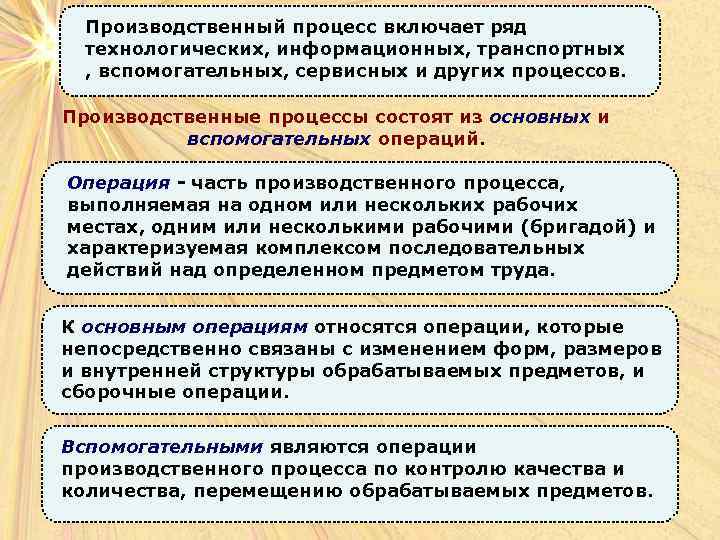 Производственный процесс включает ряд технологических, информационных, транспортных , вспомогательных, сервисных и других процессов.

Производственные процессы состоят из основных и вспомогательных операций.

Операция - часть производственного процесса, выполняемая на одном или нескольких рабочих местах, одним или несколькими рабочими (бригадой) и характеризуемая комплексом последовательных действий над определенном предметом труда.

К основным операциям относятся операции, которые непосредственно связаны с изменением форм, размеров и внутренней структуры обрабатываемых предметов, и сборочные операции.

Вспомогательными являются операции производственного процесса по контролю качества и количества, перемещению обрабатываемых предметов.